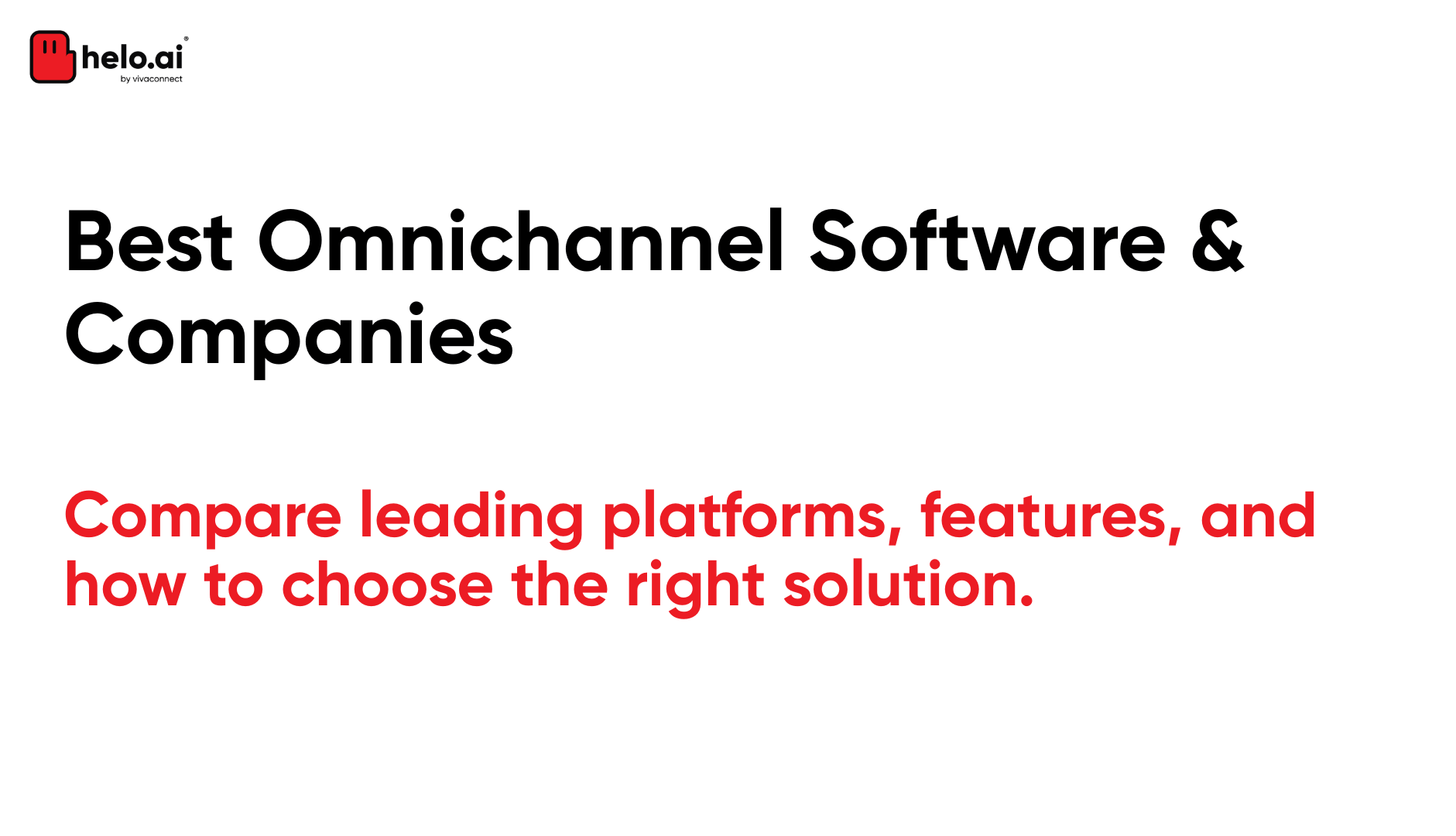 helo.ai®
by vivaconnect

Best Omnichannel Software & Companies

Compare leading platforms, features, and how to choose the right solution.